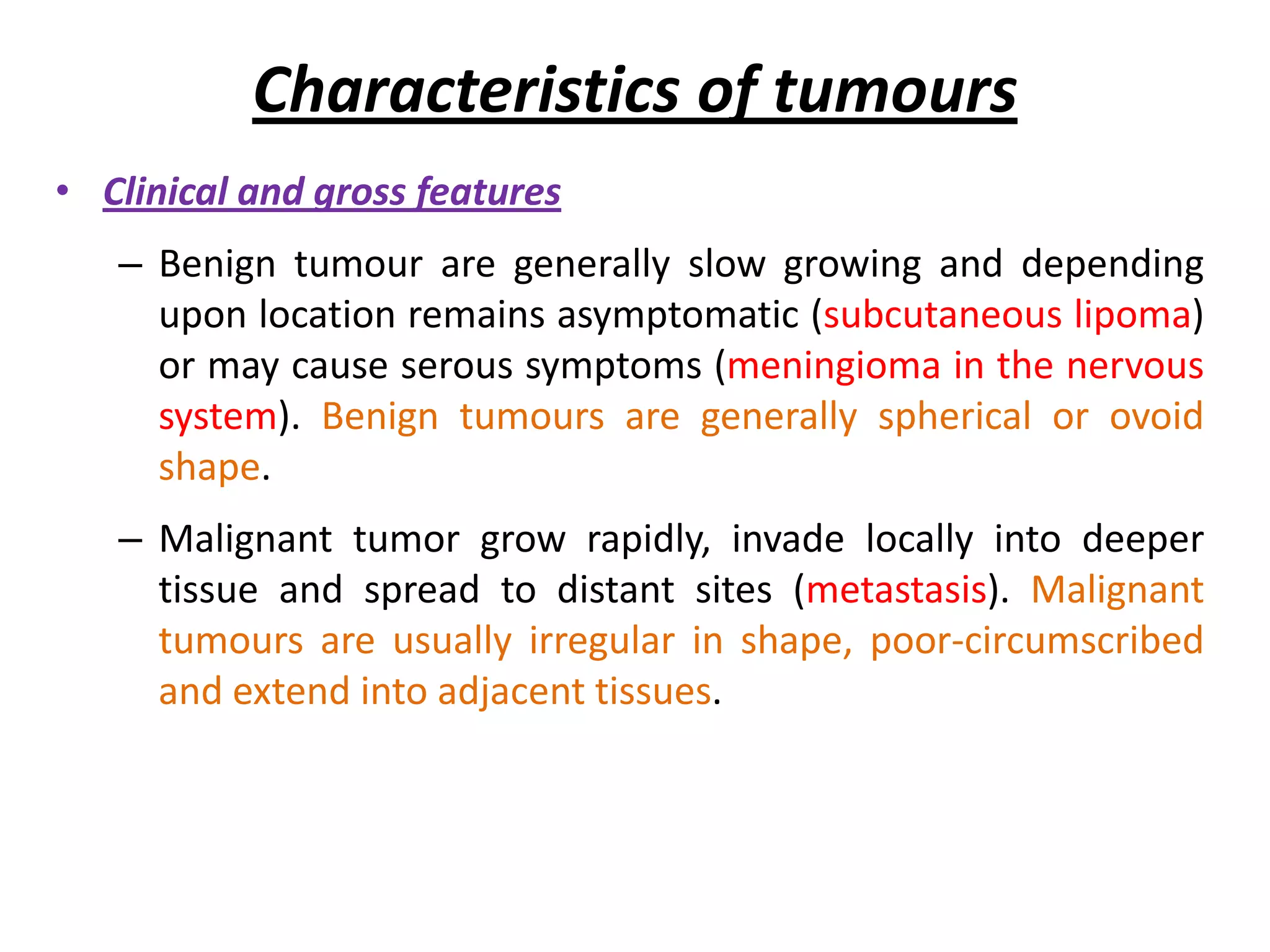 Characteristics of tumours

• Clinical and gross features

– Benign tumour are generally slow growing and depending upon location remains asymptomatic (subcutaneous lipoma) or may cause serous symptoms (meningioma in the nervous system). Benign tumours are generally spherical or ovoid shape.

– Malignant tumor grow rapidly, invade locally into deeper tissue and spread to distant sites (metastasis). Malignant tumours are usually irregular in shape, poor-circumscribed and extend into adjacent tissues.